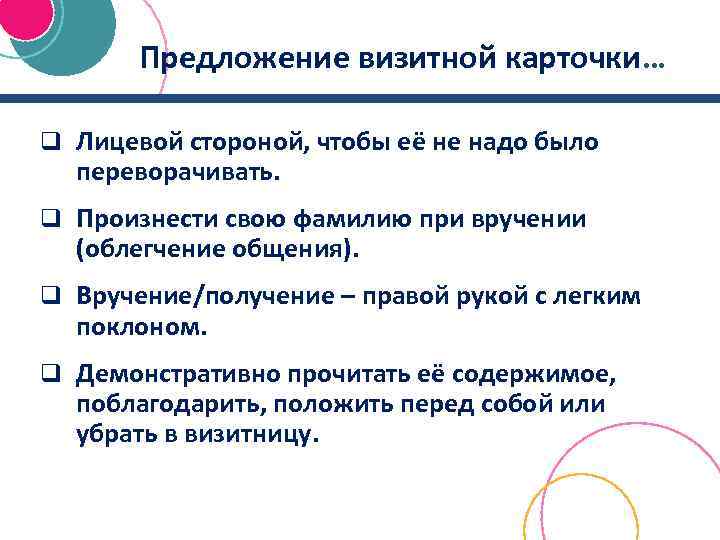 Предложение визитной карточки…

❑ Лицевой стороной, чтобы её не надо было переворачивать.

❑ Произнести свою фамилию при вручении (облегчение общения).

❑ Вручение/получение – правой рукой с легким поклоном.

❑ Демонстративно прочитать её содержимое, поблагодарить, положить перед собой или убрать в визитницу.